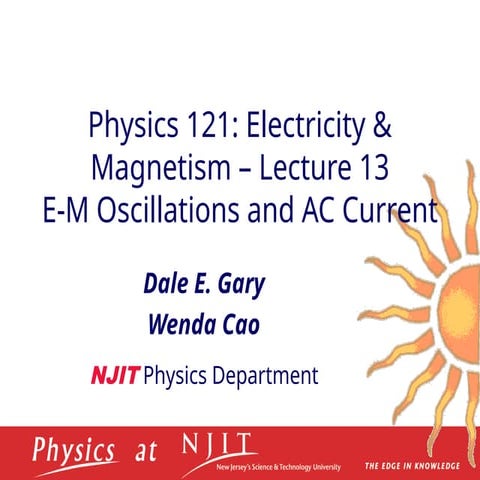 Physics 121: Electricity & Magnetism – Lecture 13
E-M Oscillations and AC Current

Dale E. Gary
Wenda Cao

NJIT Physics Department

Physics at NJIT
New Jersey's Science & Technology University
THE EDGE IN KNOWLEDGE